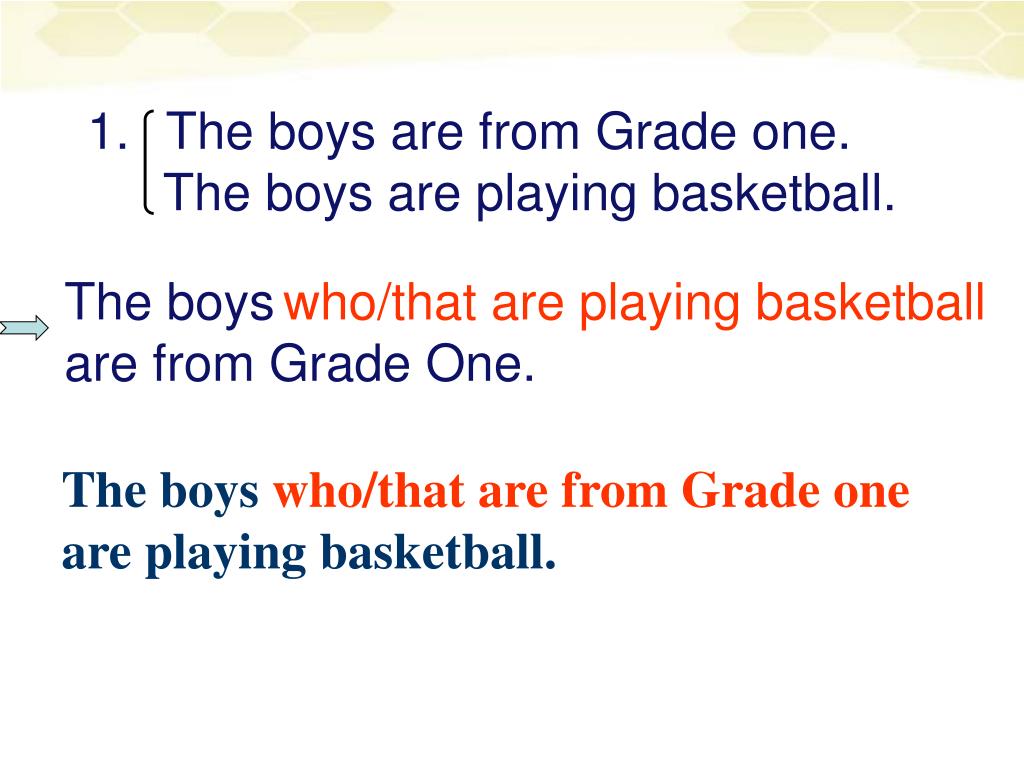 1. The boys are from Grade one.
The boys are playing basketball.

The boys who/that are playing basketball are from Grade One.

The boys who/that are from Grade one are playing basketball.